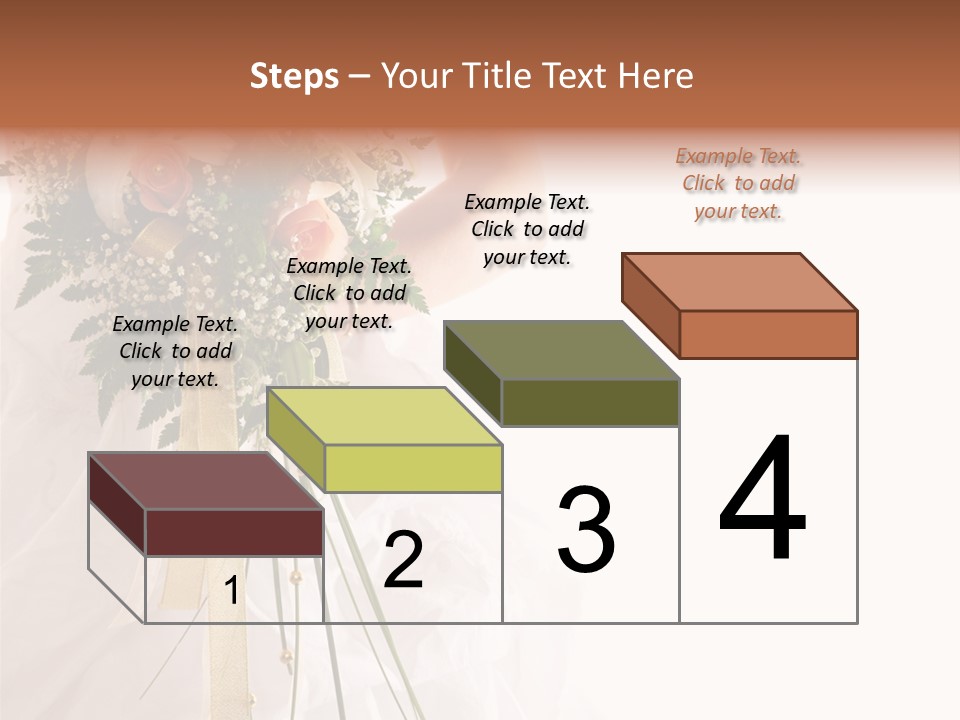 Steps – Your Title Text Here

Example Text. Click to add your text.

Example Text. Click to add your text.

Example Text. Click to add your text.

Example Text. Click to add your text.

1

2

3

4